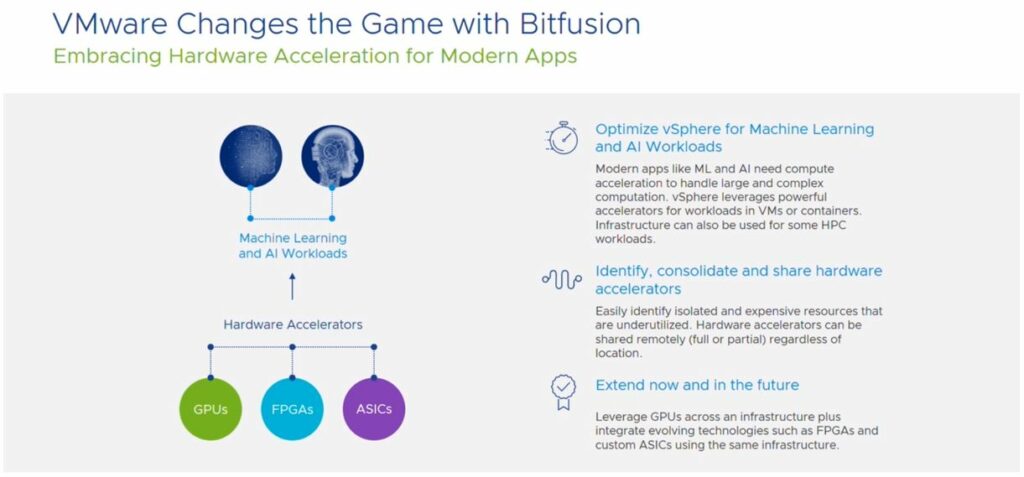 VMware Changes the Game with Bitfusion
Embracing Hardware Acceleration for Modern Apps

Machine Learning and AI Workloads

Hardware Accelerators

GPUs

FPGAs

ASICs

Optimize vSphere for Machine Learning and AI Workloads
Modern apps like ML and AI need compute acceleration to handle large and complex computation. vSphere leverages powerful accelerators for workloads in VMs or containers. Infrastructure can also be used for some HPC workloads.

Identify, consolidate and share hardware accelerators
Easily identify isolated and expensive resources that are underutilized. Hardware accelerators can be shared remotely (full or partial) regardless of location.

Extend now and in the future
Leverage GPUs across an infrastructure plus integrate evolving technologies such as FPGAs and custom ASICs using the same infrastructure.